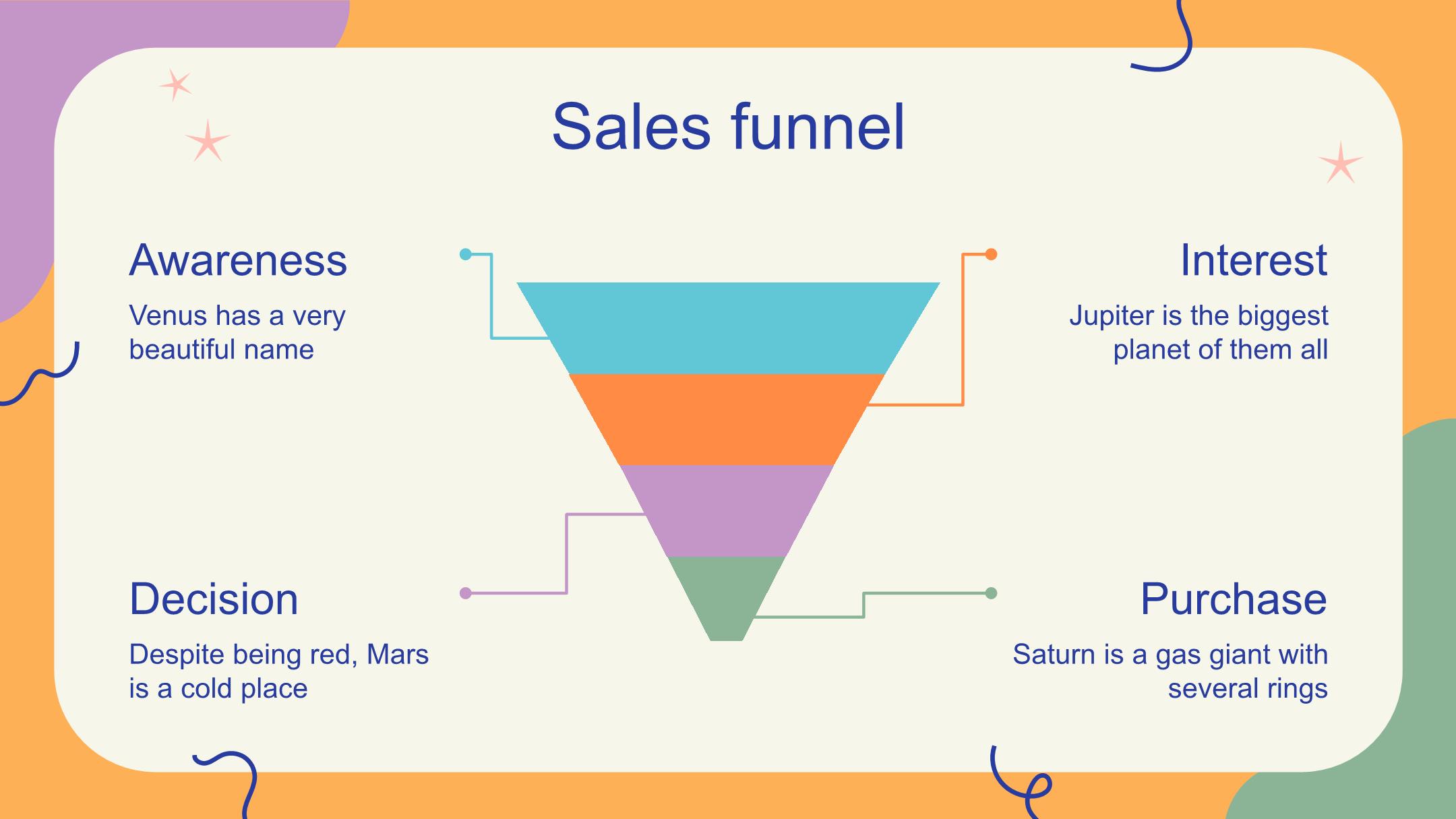 Sales funnel

Awareness

Venus has a very beautiful name

Interest

Jupiter is the biggest planet of them all

Decision

Despite being red, Mars is a cold place

Purchase

Saturn is a gas giant with several rings